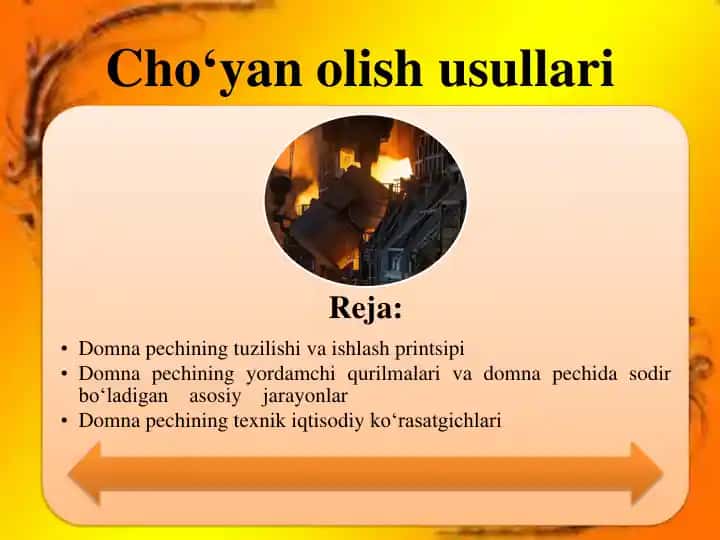 Cho‘yan olish usullari

Reja:

• Domna pechining tuzilishi va ishlash printsipi
• Domna pechining yordamchi qurilmalari va domna pechida sodir bo‘ladigan asosiy jarayonlar
• Domna pechining texnik iqtisodiy ko‘rasatgichlari